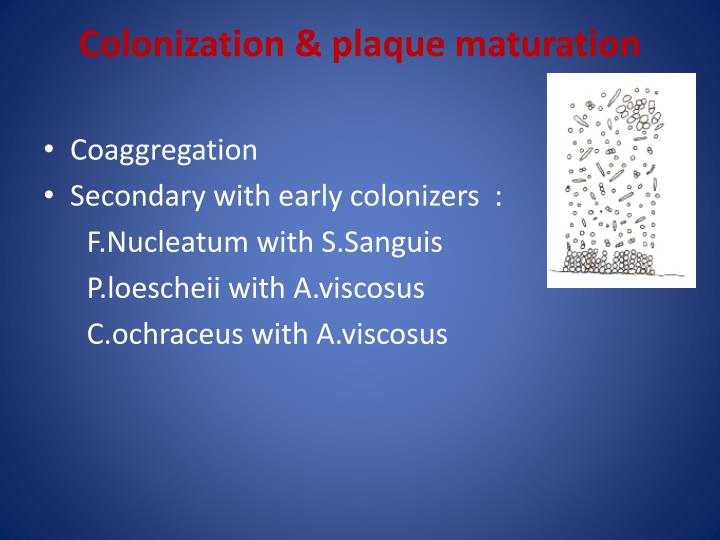 Colonization & plaque maturation

• Coaggregation
• Secondary with early colonizers :
F.Nucleatum with S.Sanguis
P.loescheii with A.viscosus
C.ochraceus with A.viscosus